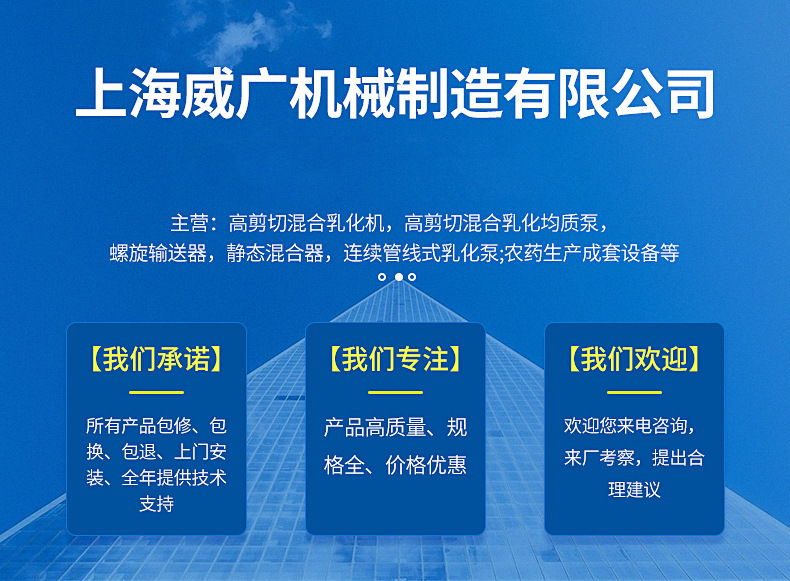 上海威广机械制造有限公司

主营：高剪切混合乳化机，高剪切混合乳化均质泵，螺旋输送器，静态混合器，连续管线式乳化泵;农药生产成套设备等

【我们承诺】

所有产品包修、包换、包退、上门安装、全年提供技术支持

【我们专注】

产品高质量、规格全、价格优惠

【我们欢迎】

欢迎您来电咨询，来厂考察，提出合理建议